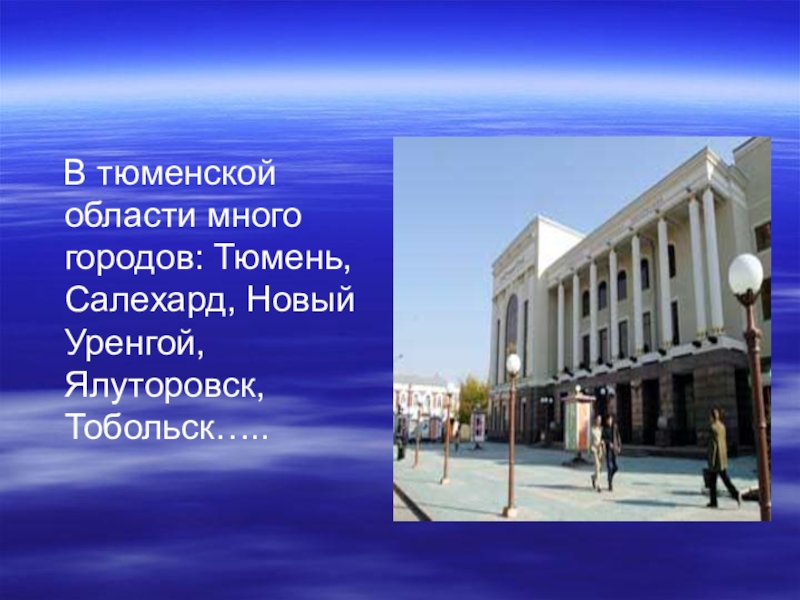 В тюменской области много городов: Тюмень, Салехард, Новый Уренгой, Ялуторовск, Тобольск…..